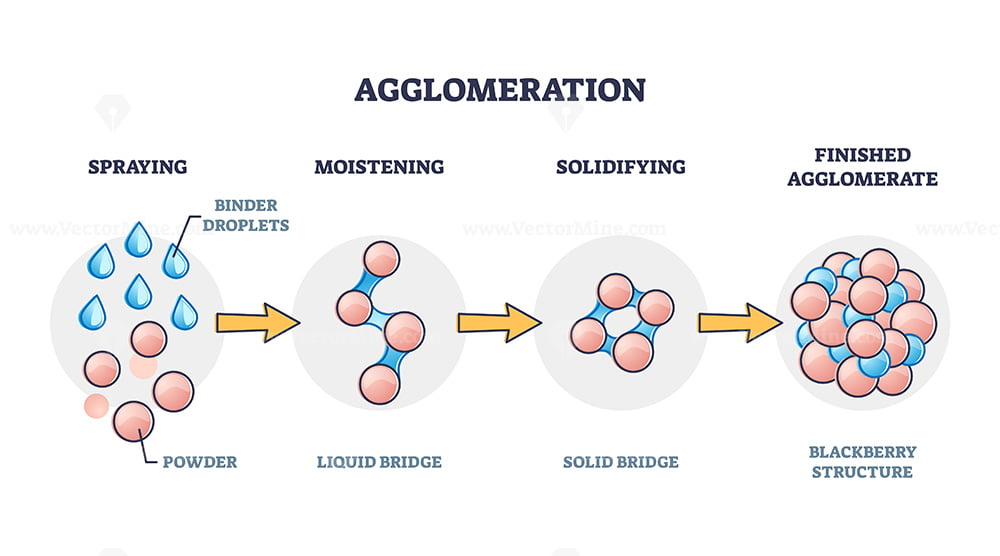 AGGLOMERATION

SPRAYING

BINDER DROPLETS

POWDER

MOISTENING

LIQUID BRIDGE

SOLIDIFYING

SOLID BRIDGE

FINISHED AGGLOMERATE

BLACKBERRY STRUCTURE

www.VectorMine.com

www.VectorMine.com

www.Vec